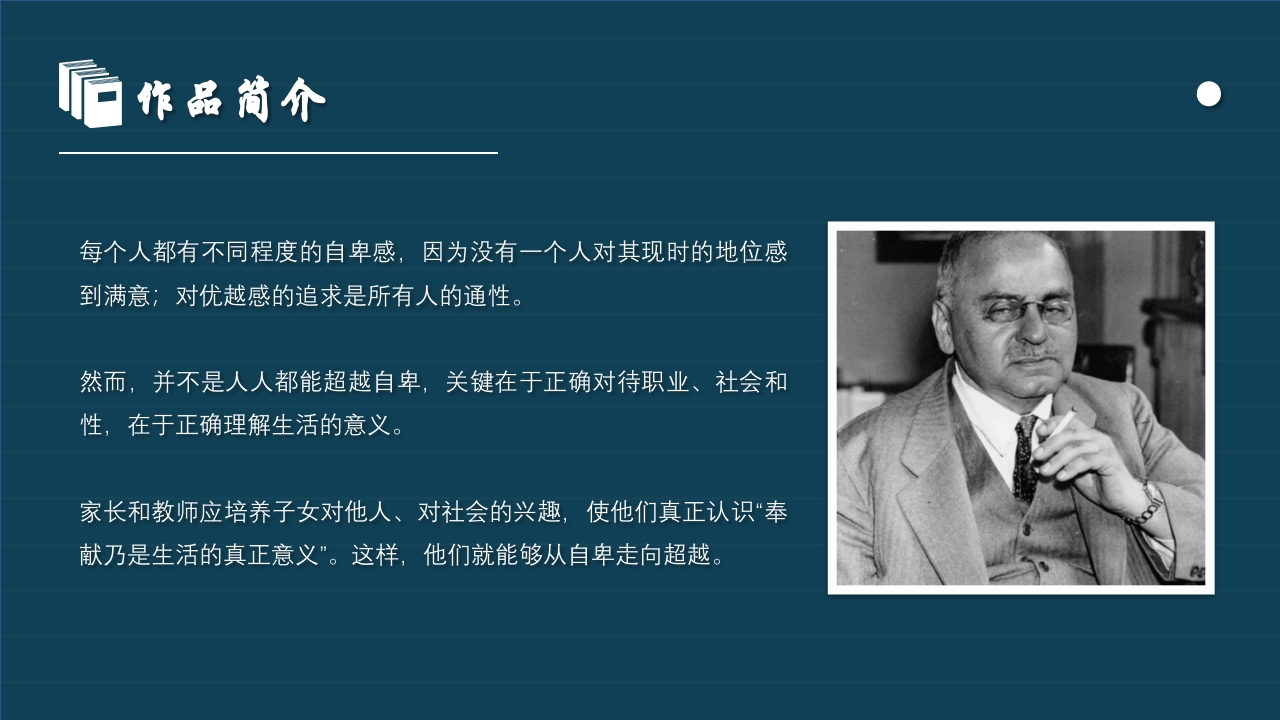 作品简介

每个人都有不同程度的自卑感，因为没有一个人对其现时的地位感到满意；对优越感的追求是所有人的通性。

然而，并不是人人都能超越自卑，关键在于正确对待职业、社会和性，在于正确理解生活的意义。

家长和教师应培养子女对他人、对社会的兴趣，使他们真正认识“奉献乃是生活的真正意义”。这样，他们就能够从自卑走向超越。